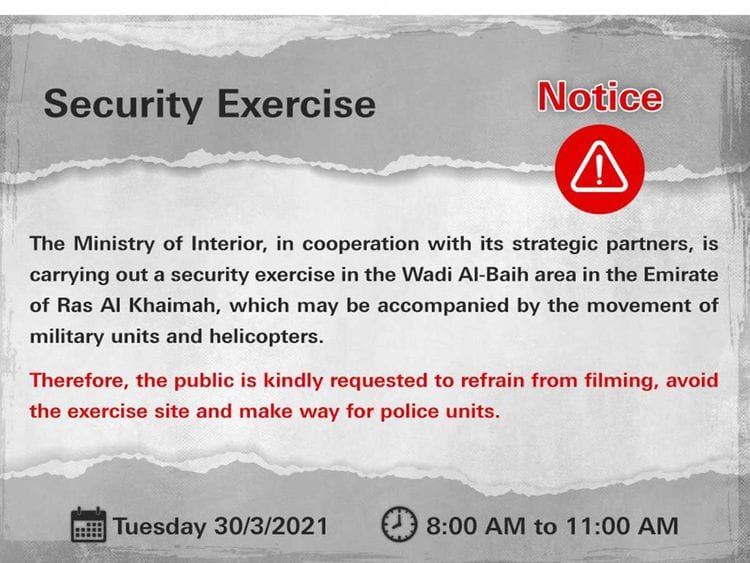 Security Exercise

Notice

The Ministry of Interior, in cooperation with its strategic partners, is carrying out a security exercise in the Wadi Al-Baih area in the Emirate of Ras Al Khaimah, which may be accompanied by the movement of military units and helicopters.

Therefore, the public is kindly requested to refrain from filming, avoid the exercise site and make way for police units.

Tuesday 30/3/2021

8:00 AM to 11:00 AM